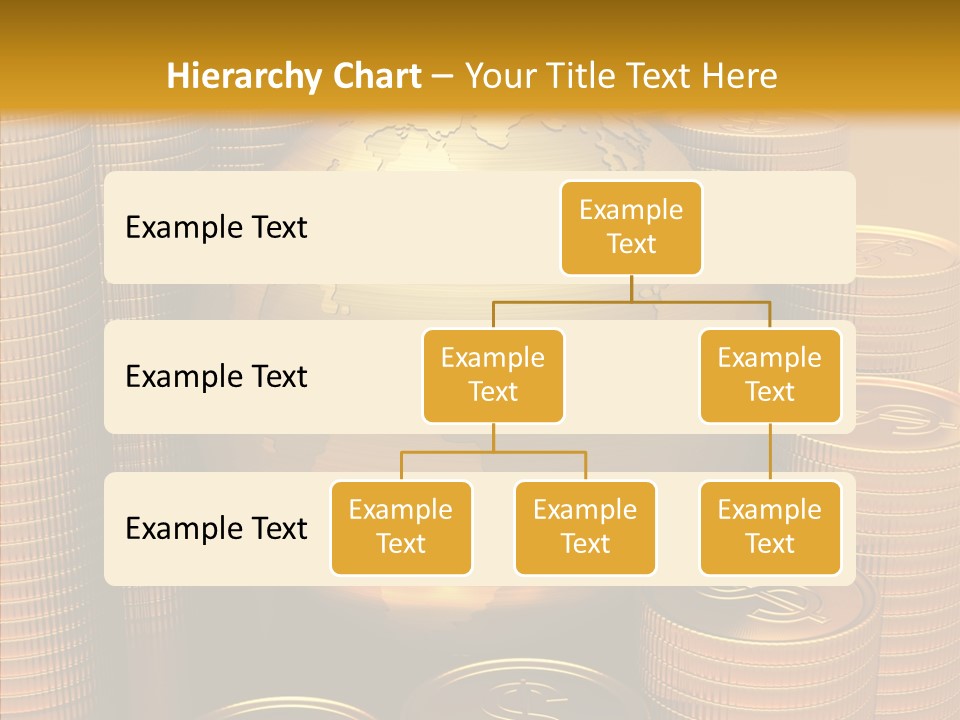 Hierarchy Chart – Your Title Text Here

Example Text

Example Text

Example Text

Example Text

Example Text

Example Text

Example Text

Example Text

Example Text